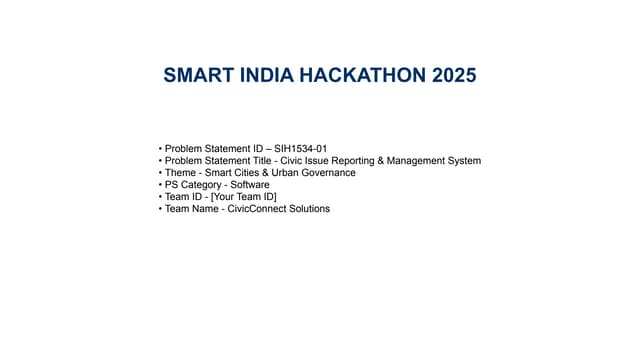 SMART INDIA HACKATHON 2025

• Problem Statement ID – SIH1534-01
• Problem Statement Title - Civic Issue Reporting & Management System
• Theme - Smart Cities & Urban Governance
• PS Category - Software
• Team ID - [Your Team ID]
• Team Name - CivicConnect Solutions